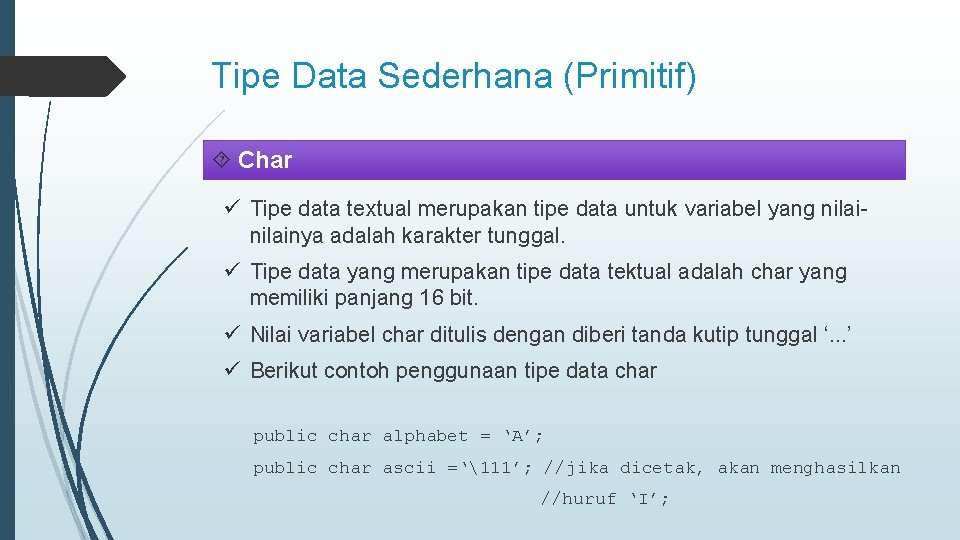 Tipe Data Sederhana (Primitif)

Char

✓ Tipe data textual merupakan tipe data untuk variabel yang nilai-nilainya adalah karakter tunggal.

✓ Tipe data yang merupakan tipe data tektual adalah char yang memiliki panjang 16 bit.

✓ Nilai variabel char ditulis dengan diberi tanda kutip tunggal ‘...’

✓ Berikut contoh penggunaan tipe data char

public char alphabet = ‘A’;
public char ascii =‘\111’; //jika dicetak, akan menghasilkan
//huruf ‘I’;